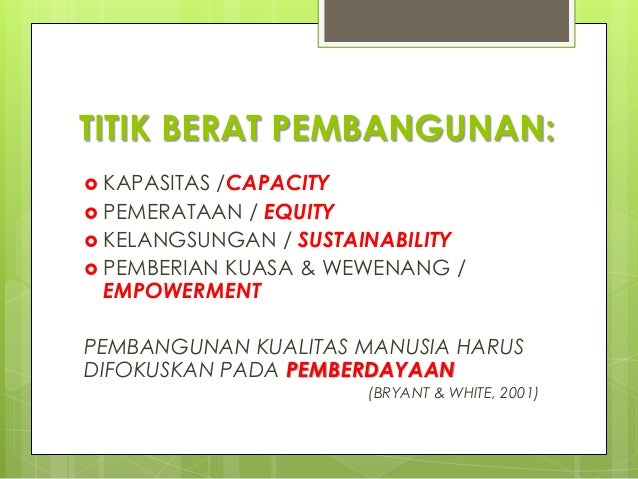 TITIK BERAT PEMBANGUNAN:

KAPASITAS /CAPACITY
PEMERATAAN / EQUITY
KELANGSUNGAN / SUSTAINABILITY
PEMBERIAN KUASA & WEWENANG / EMPOWERMENT

PEMBANGUNAN KUALITAS MANUSIA HARUS DIFOKUSKAN PADA PEMBERDAYAAN

(BRYANT & WHITE, 2001)